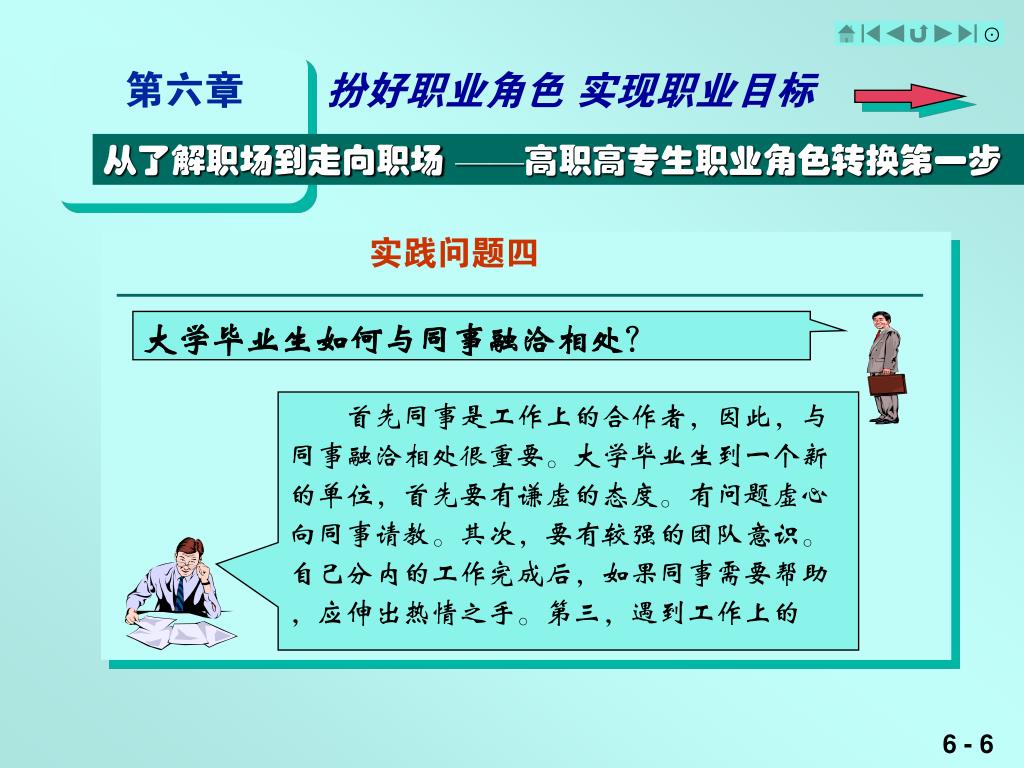 第六章

扮好职业角色 实现职业目标

从了解职场到走向职场 ——高职高专生职业角色转换第一步

实践问题四

大学毕业生如何与同事融洽相处？

首先同事是工作上的合作者，因此，与同事融洽相处很重要。大学毕业生到一个新的单位，首先要有谦虚的态度。有问题虚心向同事请教。其次，要有较强的团队意识。自己分内的工作完成后，如果同事需要帮助，应伸出热情之手。第三，遇到工作上的

6 - 6